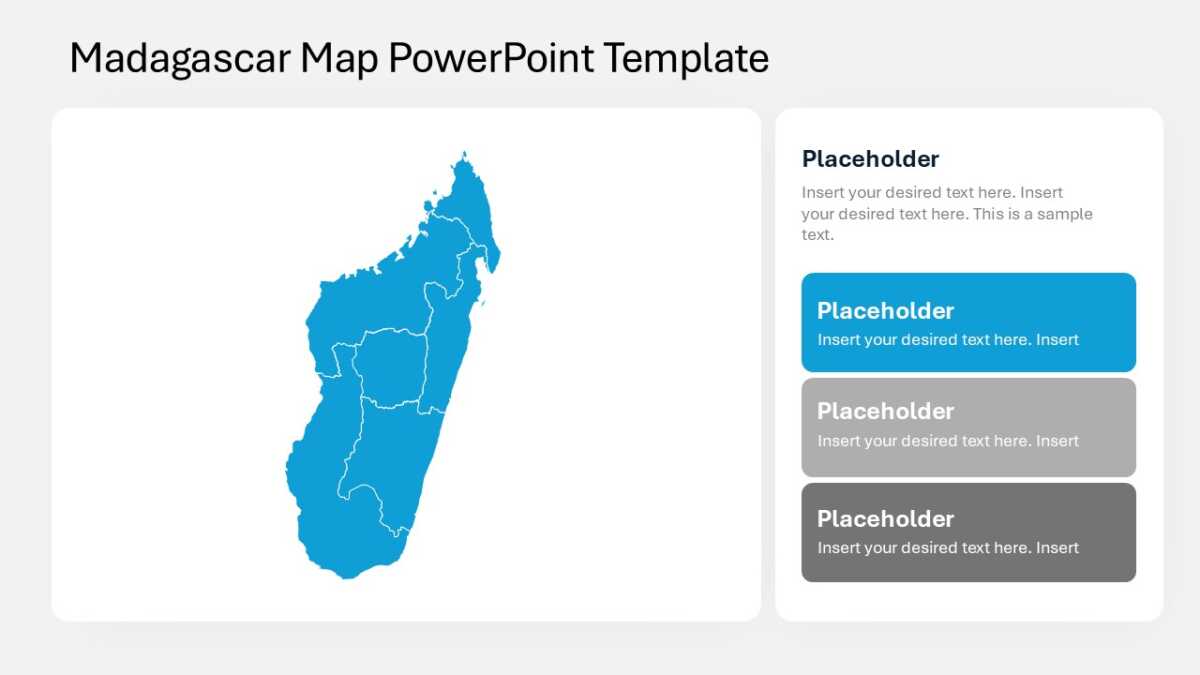 Madagascar Map PowerPoint Template

Placeholder

Insert your desired text here. Insert your desired text here. This is a sample text.

Placeholder

Insert your desired text here. Insert

Placeholder

Insert your desired text here. Insert

Placeholder

Insert your desired text here. Insert